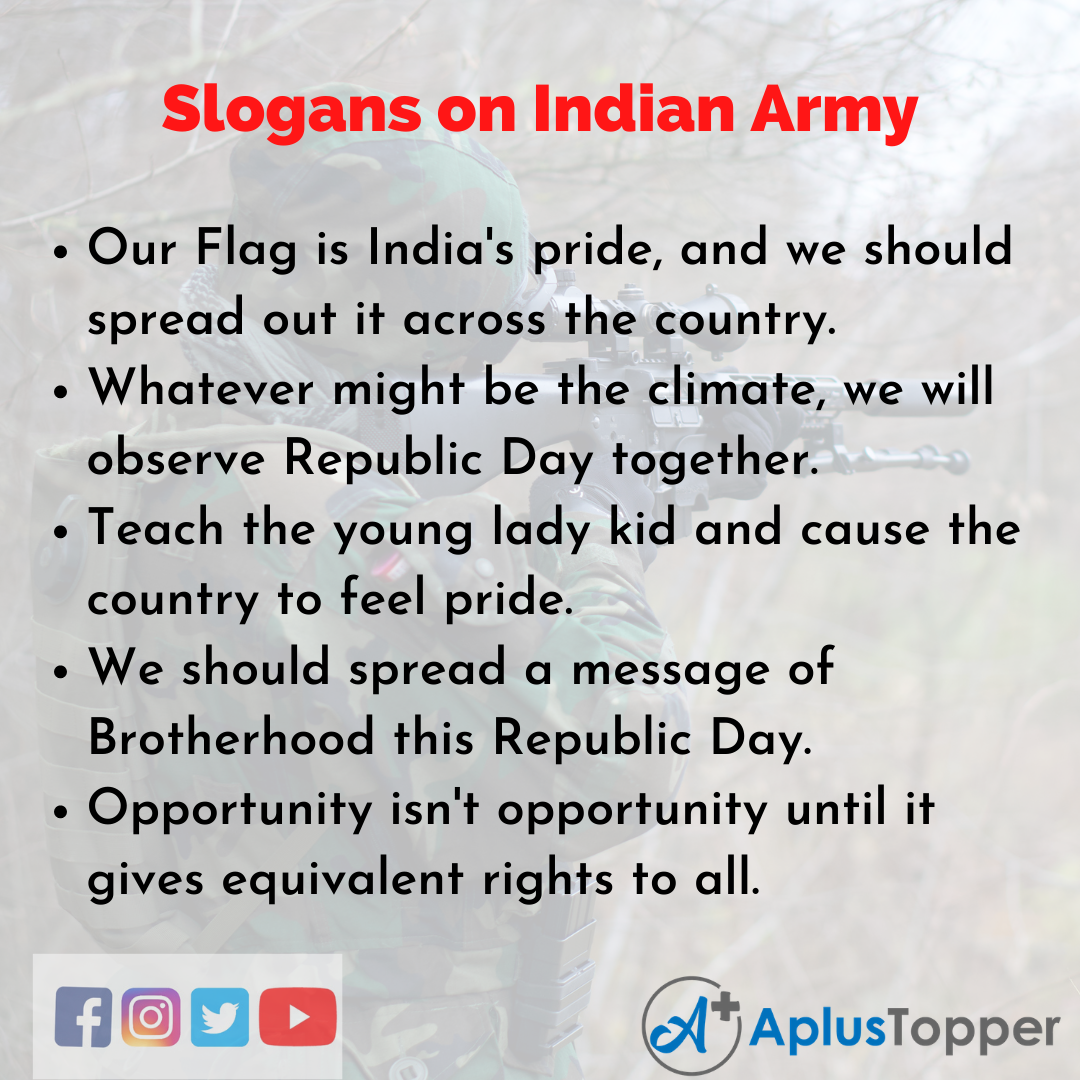 Slogans on Indian Army

• Our Flag is India's pride, and we should spread out it across the country.
• Whatever might be the climate, we will observe Republic Day together.
• Teach the young lady kid and cause the country to feel pride.
• We should spread a message of Brotherhood this Republic Day.
• Opportunity isn't opportunity until it gives equivalent rights to all.

A+ AplusTopper